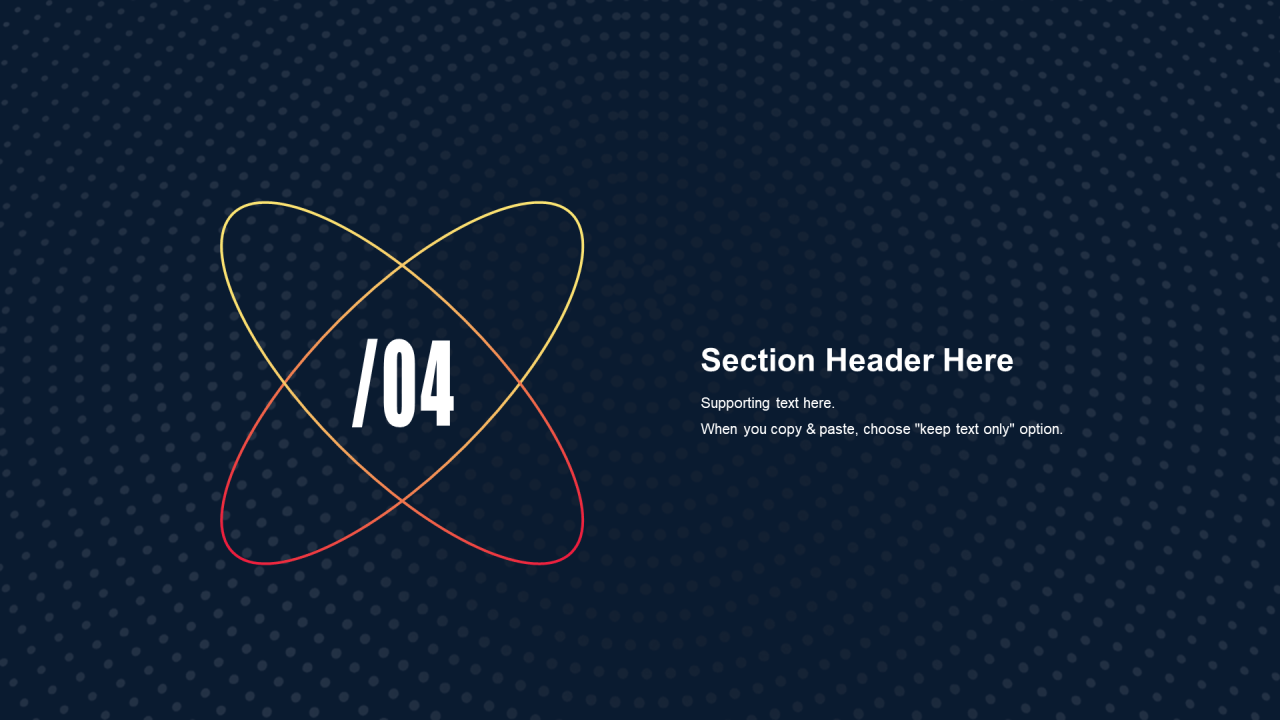 /04

Section Header Here

Supporting text here.

When you copy & paste, choose "keep text only" option.